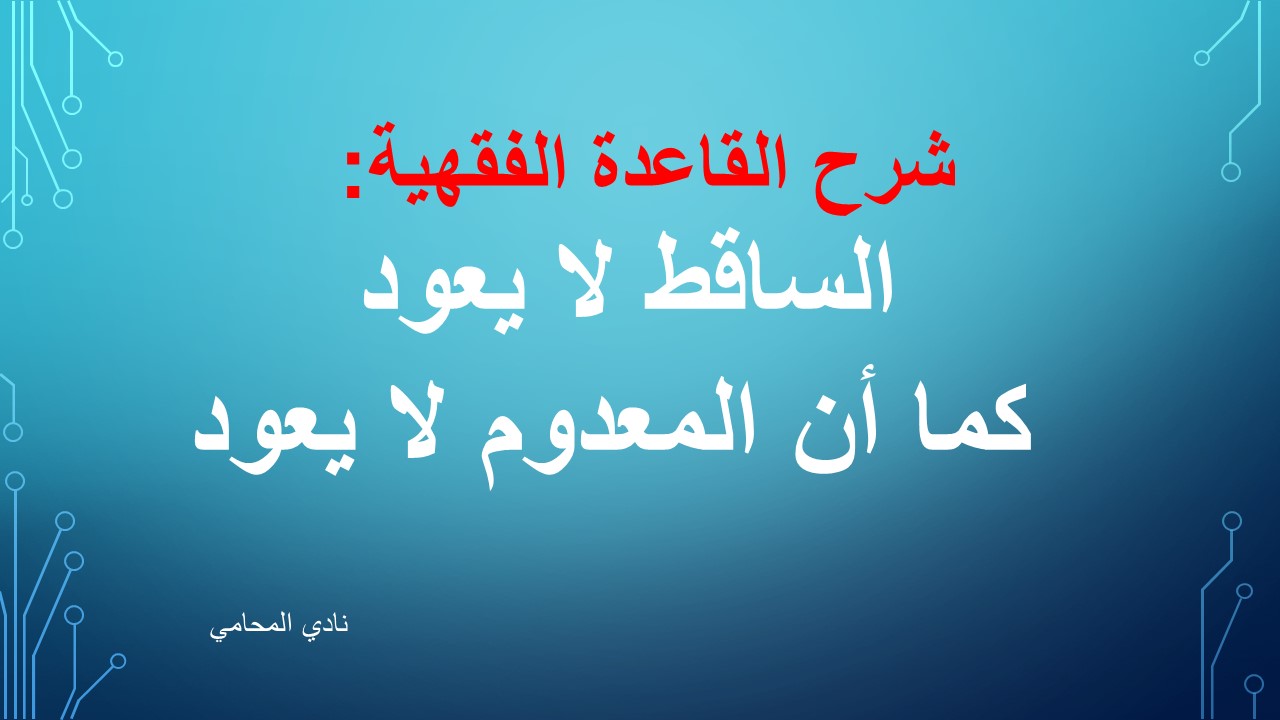 شرح القاعدة الفقهية:
الساقط لا يعود
كما أن المعدوم لا يعود

نادي المحامي